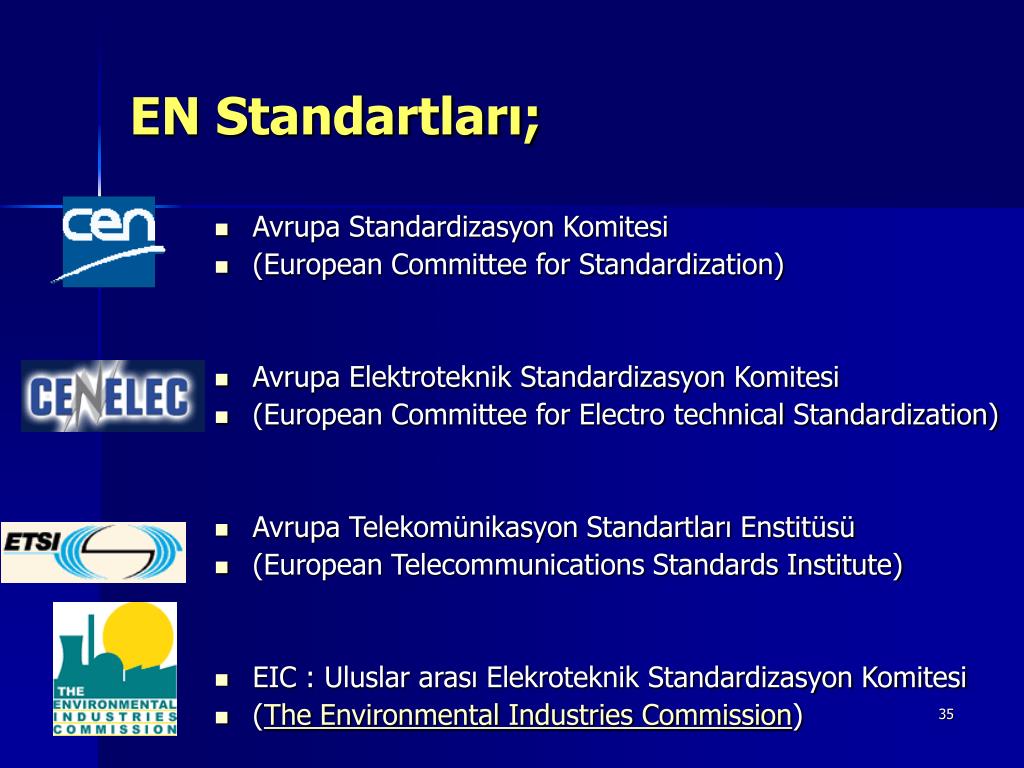 EN Standartları;

cen

- Avrupa Standardizasyon Komitesi
- (European Committee for Standardization)

CENELEC

- Avrupa Elektroteknik Standardizasyon Komitesi
- (European Committee for Electro technical Standardization)

ETSI

- Avrupa Telekomünikasyon Standartları Enstitüsü
- (European Telecommunications Standards Institute)

THE ENVIRONMENTAL INDUSTRIES COMMISSION

- EIC : Uluslar arası Elekroteknik Standardizasyon Komitesi
- (The Environmental Industries Commission)

35